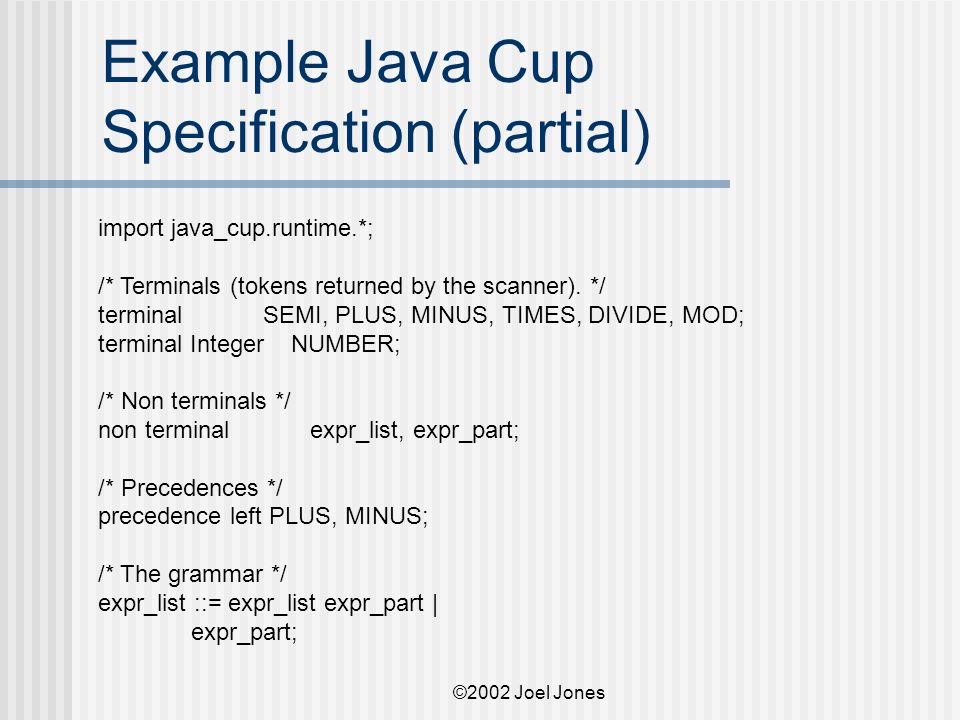 Example Java Cup Specification (partial)

import java_cup.runtime.*;

/* Terminals (tokens returned by the scanner). */
terminal SEMI, PLUS, MINUS, TIMES, DIVIDE, MOD;
terminal Integer NUMBER;

/* Non terminals */
non terminal expr_list, expr_part;

/* Precedences */
precedence left PLUS, MINUS;

/* The grammar */
expr_list ::= expr_list expr_part |
expr_part;

©2002 Joel Jones